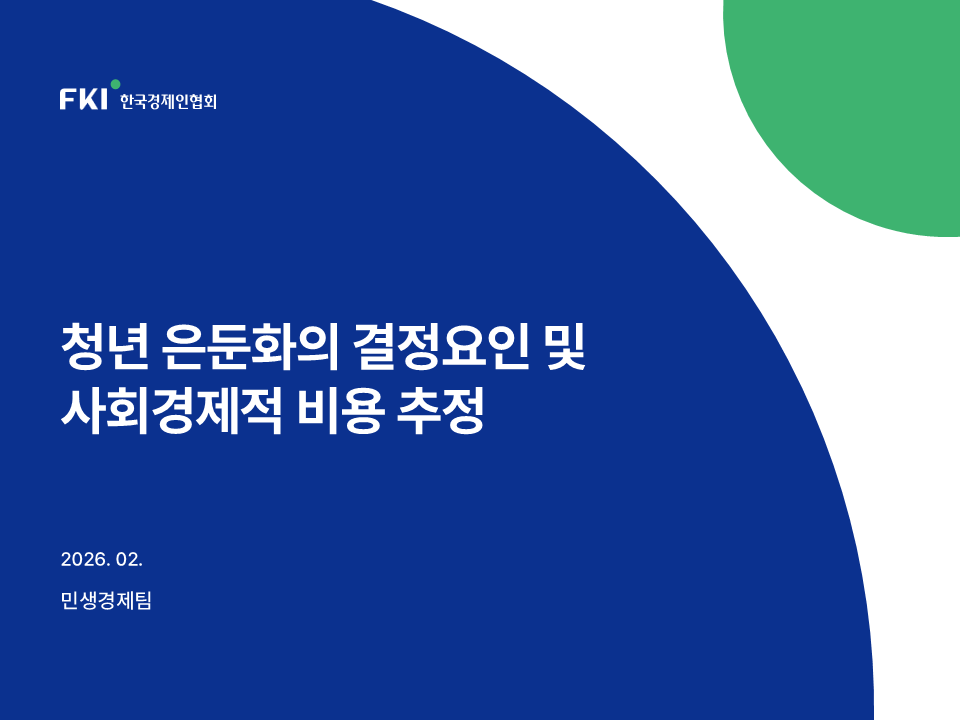 FKI 한국경제인협회

청년 은둔화의 결정요인 및 사회경제적 비용 추정

2026. 02.

민생경제팀